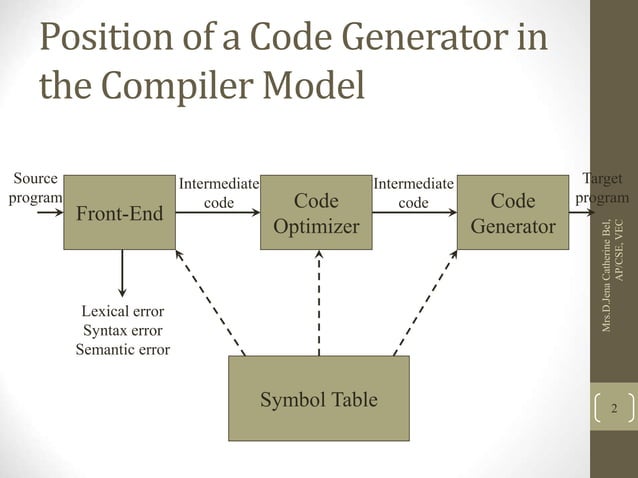 Position of a Code Generator in the Compiler Model

Source program

Front-End

Intermediate code

Code Optimizer

Intermediate code

Code Generator

Target program

Lexical error
Syntax error
Semantic error

Symbol Table

Mrs.D.Jena Catherine Bel, AP/CSE, VEC

2